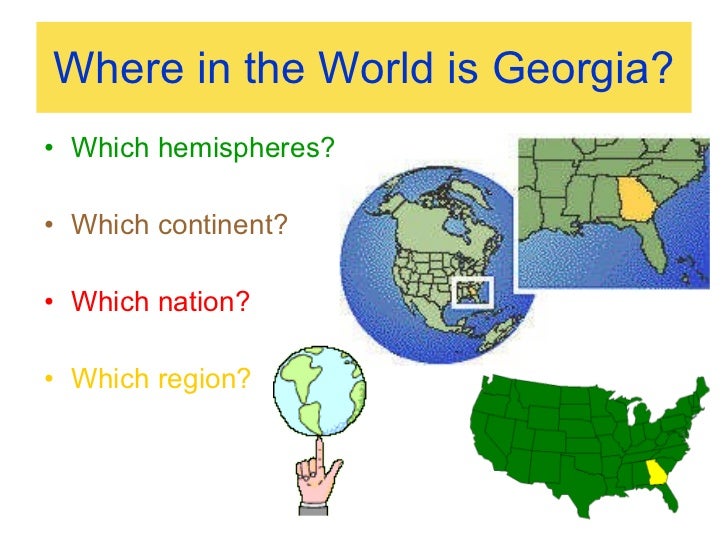 Where in the World is Georgia?

• Which hemispheres?

• Which continent?

• Which nation?

• Which region?